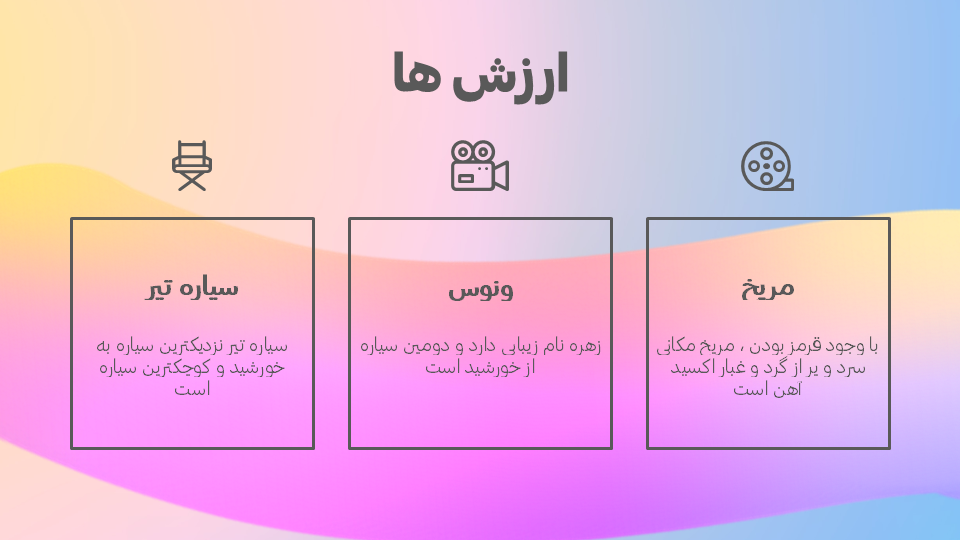 ارزش ها

مریخ

با وجود قرمز بودن ، مریخ مکانی سرد و پر از گرد و غبار اکسید آهن است

ونوس

زهره نام زیبایی دارد و دومین سیاره از خورشید است

سیاره تیر

سیاره تیر نزدیکترین سیاره به خورشید و کوچکترین سیاره است